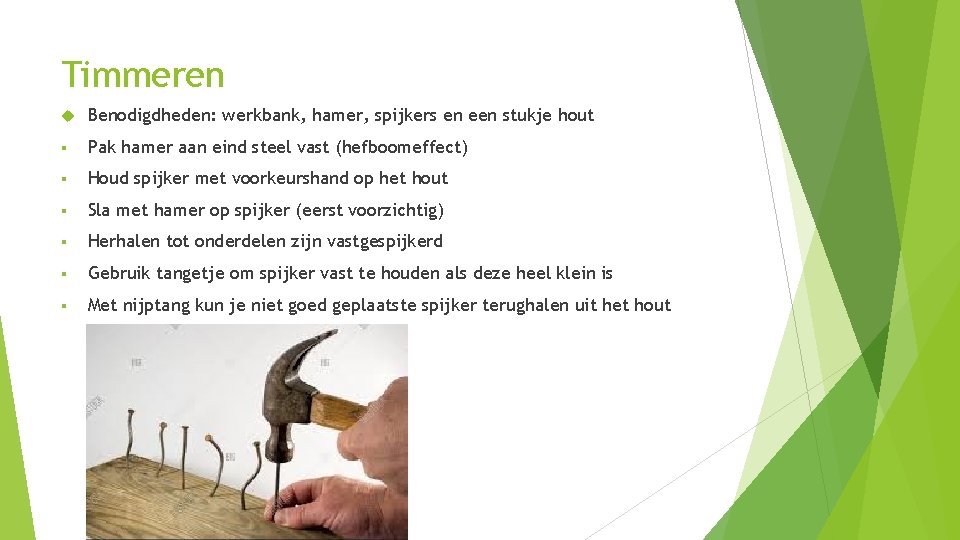 Timmeren

Benodigdheden: werkbank, hamer, spijkers en een stukje hout

Pak hamer aan eind steel vast (hefboomeffect)

Houd spijker met voorkeurshand op het hout

Sla met hamer op spijker (eerst voorzichtig)

Herhalen tot onderdelen zijn vastgespijkerd

Gebruik tangetje om spijker vast te houden als deze heel klein is

Met nijptang kun je niet goed geplaatste spijker terughalen uit het hout